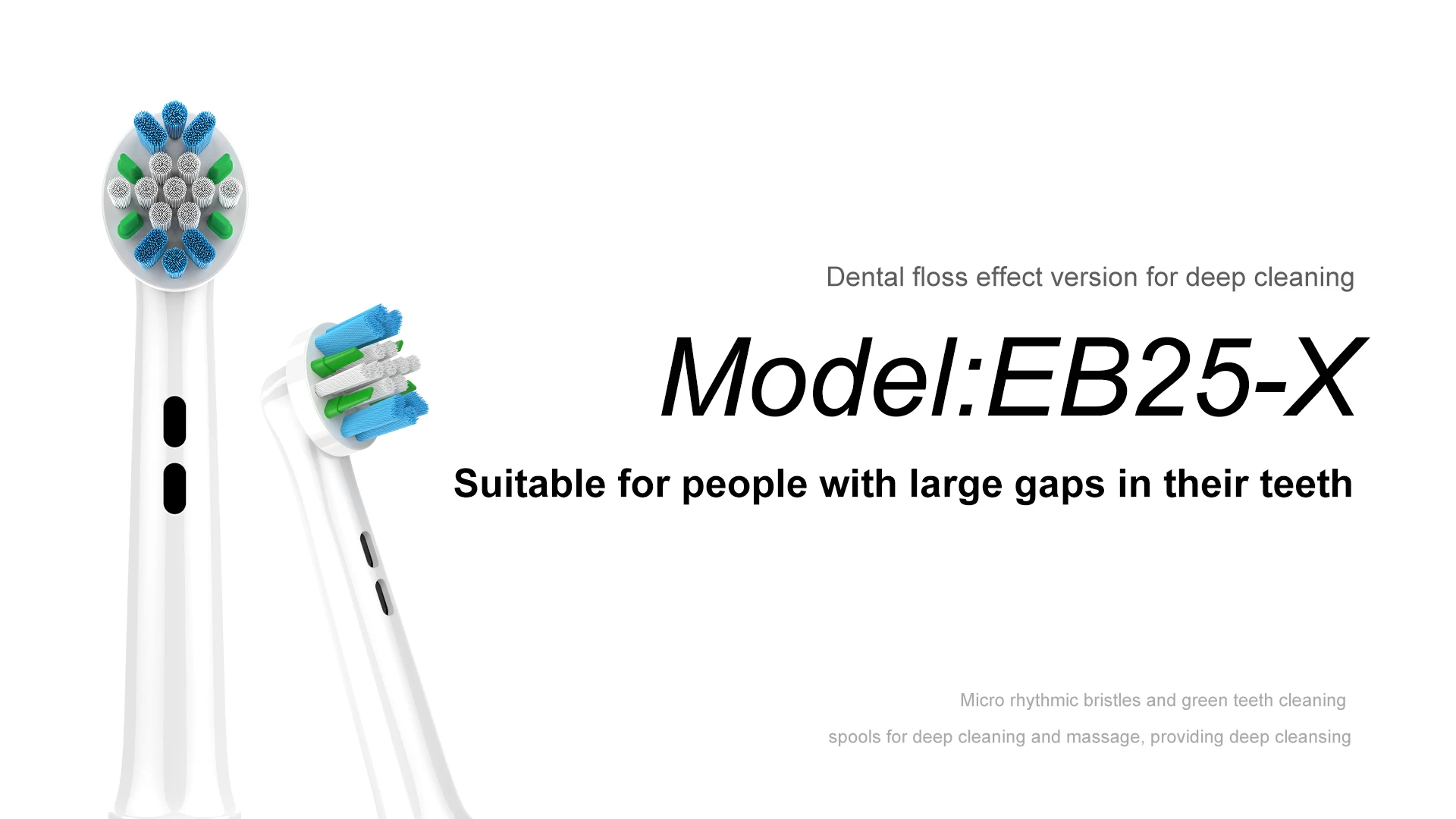 Dental floss effect version for deep cleaning

Model:EB25-X

Suitable for people with large gaps in their teeth

Micro rhythmic bristles and green teeth cleaning spools for deep cleaning and massage, providing deep cleansing